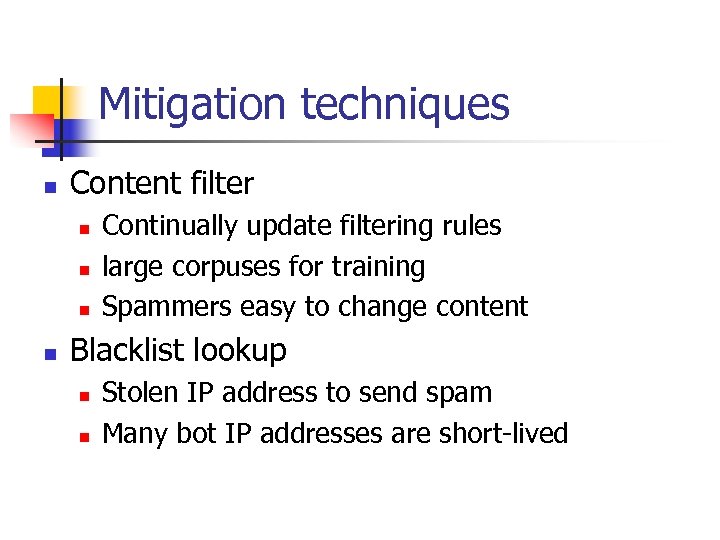 Mitigation techniques

- Content filter
  - Continually update filtering rules
  - large corpuses for training
  - Spammers easy to change content
- Blacklist lookup
  - Stolen IP address to send spam
  - Many bot IP addresses are short-lived